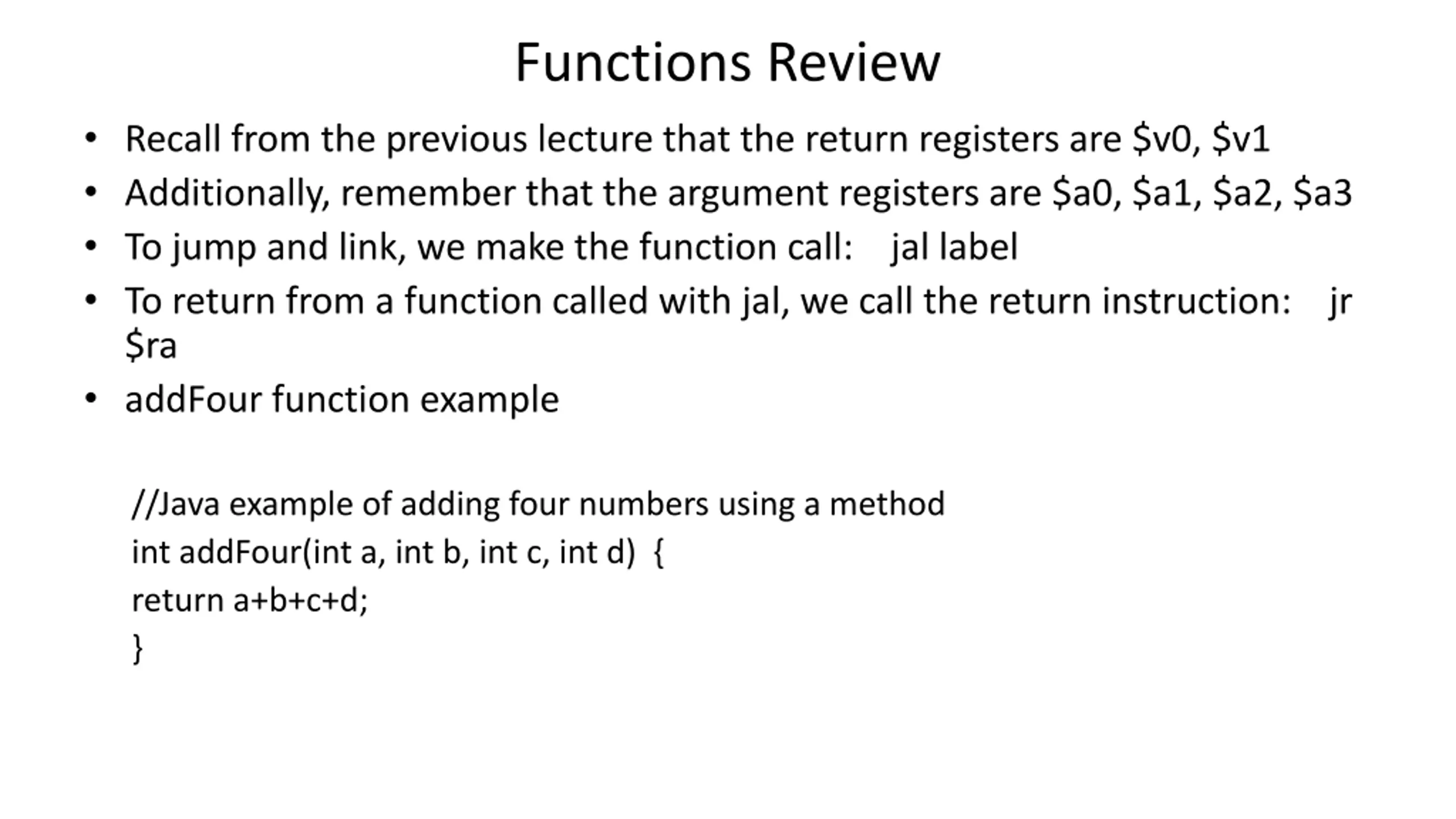 Functions Review

• Recall from the previous lecture that the return registers are \$v0, \$v1
• Additionally, remember that the argument registers are \$a0, \$a1, \$a2, \$a3
• To jump and link, we make the function call: jal label
• To return from a function called with jal, we call the return instruction: jr \$ra
• addFour function example

//Java example of adding four numbers using a method
int addFour(int a, int b, int c, int d) {
return a+b+c+d;
}